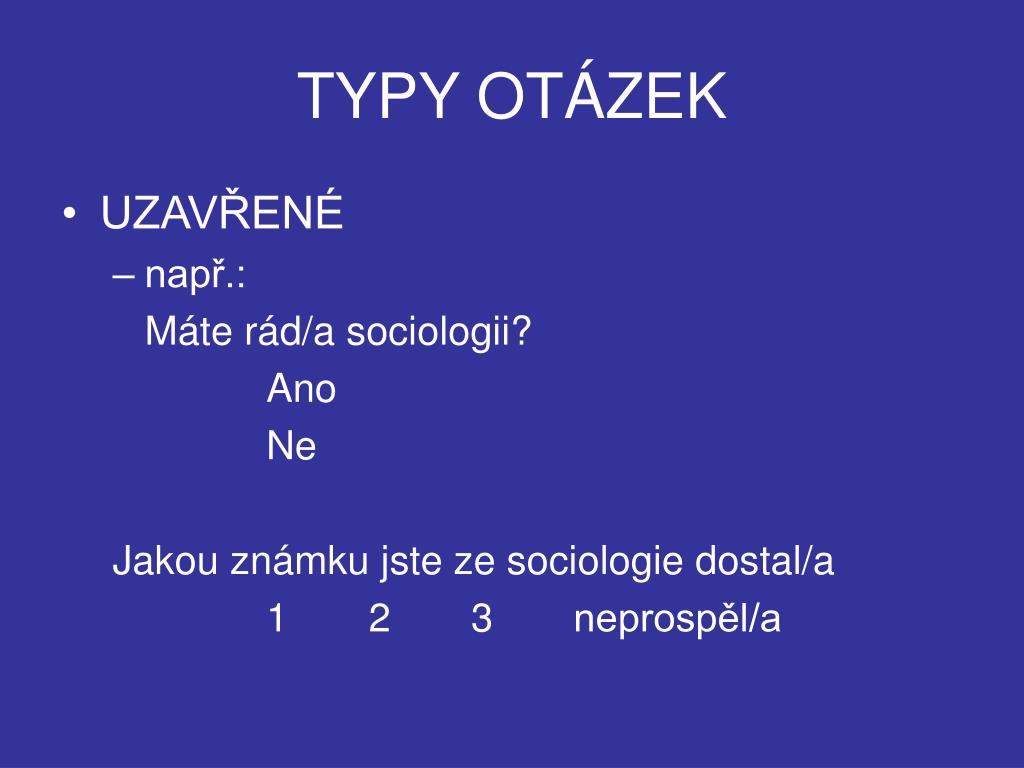 TYPY OTÁZEK

• UZAVŘENÉ
– např.:
Máte rád/a sociologii?
Ano
Ne

Jakou známku jste ze sociologie dostal/a
1 2 3 neprospěl/a